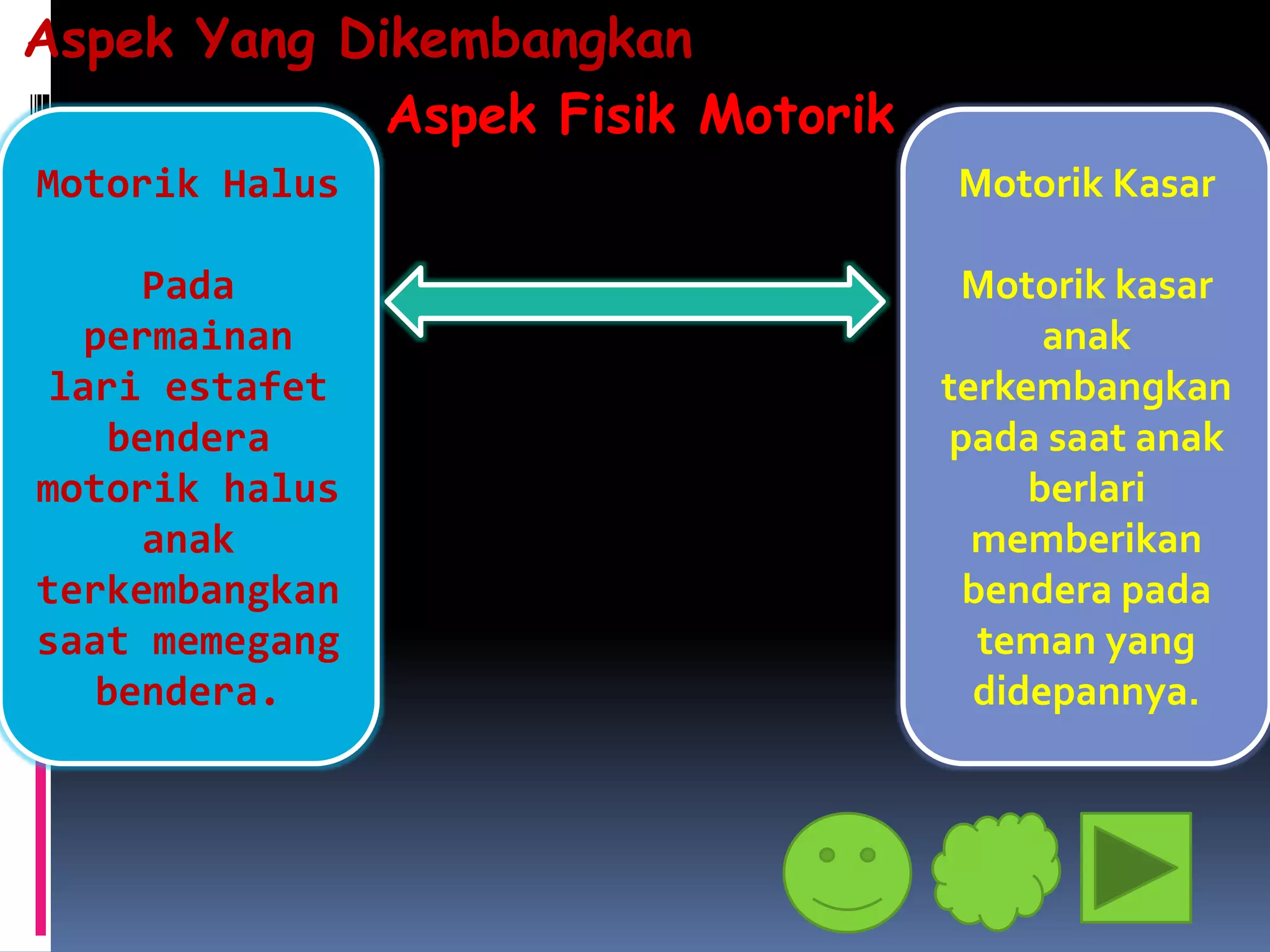 Aspek Yang Dikembangkan

Aspek Fisik Motorik

Motorik Halus

Pada permainan lari estafet bendera motorik halus anak terkembangkan saat memegang bendera.

Motorik Kasar

Motorik kasar anak terkembangkan pada saat anak berlari memberikan bendera pada teman yang didepannya.